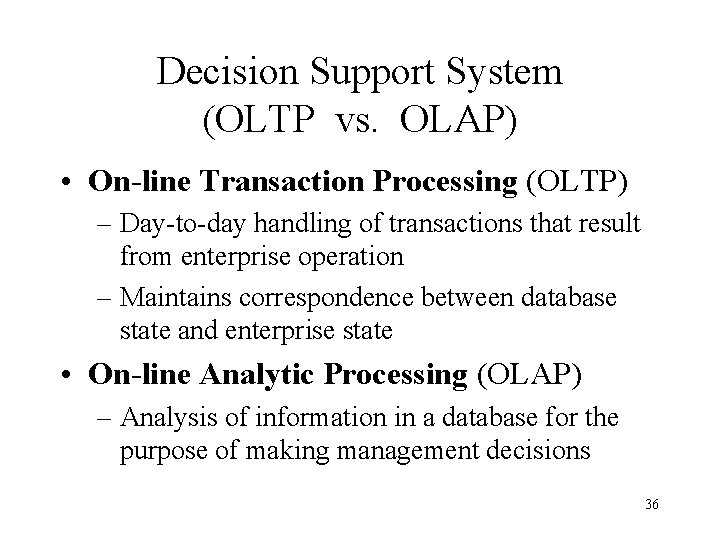 Decision Support System
(OLTP vs. OLAP)

• On-line Transaction Processing (OLTP)
– Day-to-day handling of transactions that result from enterprise operation
– Maintains correspondence between database state and enterprise state

• On-line Analytic Processing (OLAP)
– Analysis of information in a database for the purpose of making management decisions

36